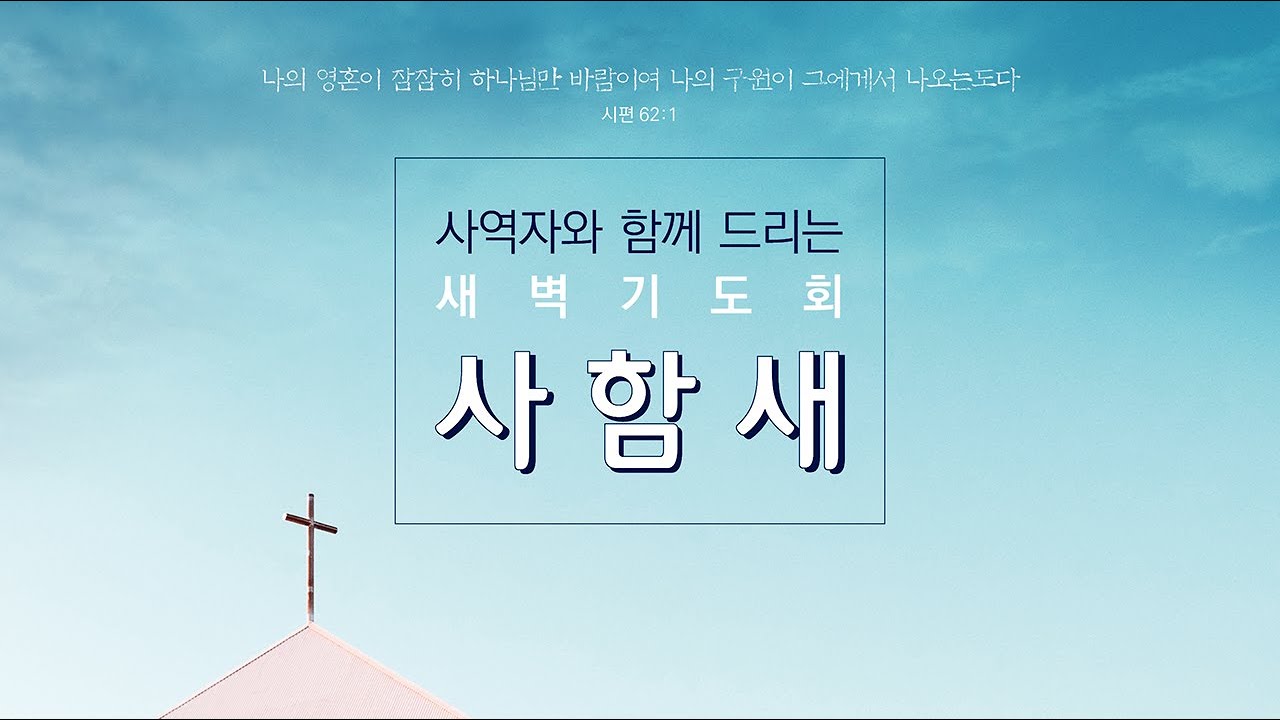 나의 영혼이 잠잠히 하나님만 바람이여 나의 구원이 그에게서 나오는도다
시편 62:1

사역자와 함께 드리는
새 벽 기 도 회

사 함 새